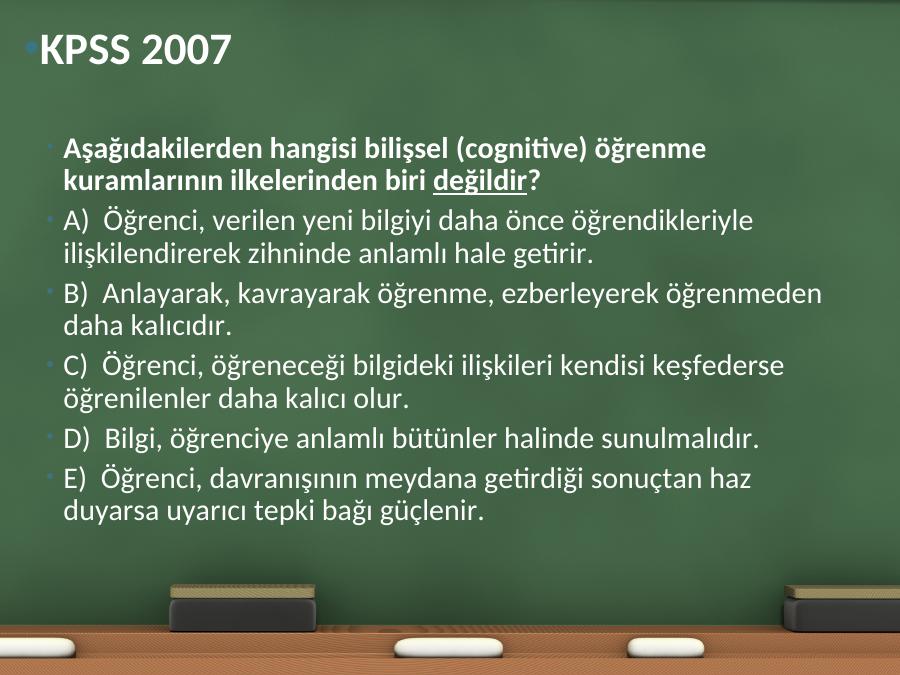 KPSS 2007

Aşağıdakilerden hangisi bilişsel (cognitive) öğrenme kuramlarının ilkelerinden biri değildir?

A) Öğrenci, verilen yeni bilgiyi daha önce öğrendikleriyle ilişkilendirerek zihninde anlamlı hale getirir.

B) Anlayarak, kavrayarak öğrenme, ezberleyerek öğrenmeden daha kalıcıdır.

C) Öğrenci, öğreneceği bilgideki ilişkileri kendisi keşfederse öğrenilenler daha kalıcı olur.

D) Bilgi, öğrenciye anlamlı bütünler halinde sunulmalıdır.

E) Öğrenci, davranışının meydana getirdiği sonuçtan haz duyarsa uyarıcı tepki bağı güçlenir.